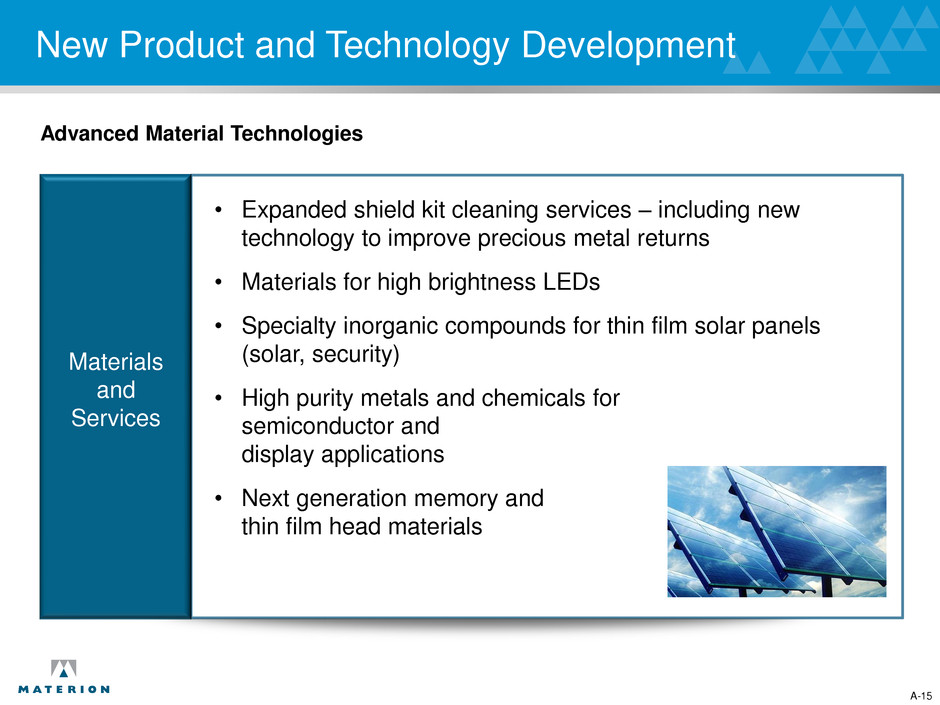 New Product and Technology Development

Advanced Material Technologies

Materials and Services

• Expanded shield kit cleaning services – including new technology to improve precious metal returns
• Materials for high brightness LEDs
• Specialty inorganic compounds for thin film solar panels (solar, security)
• High purity metals and chemicals for semiconductor and display applications
• Next generation memory and thin film head materials

MATERION

A-15